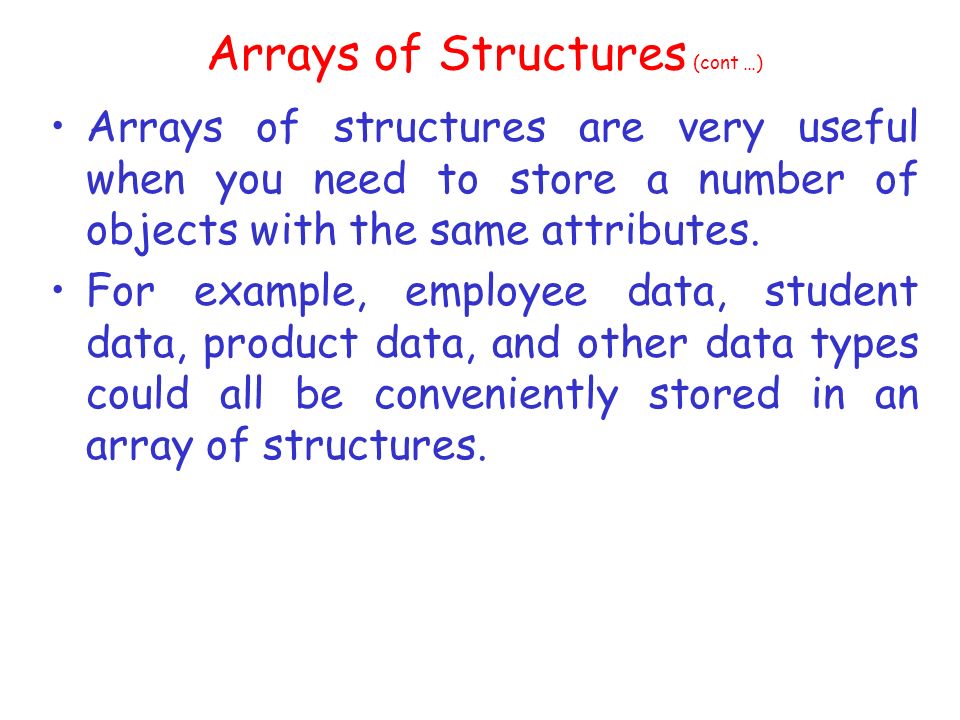 Arrays of Structures (cont …)

• Arrays of structures are very useful when you need to store a number of objects with the same attributes.

• For example, employee data, student data, product data, and other data types could all be conveniently stored in an array of structures.